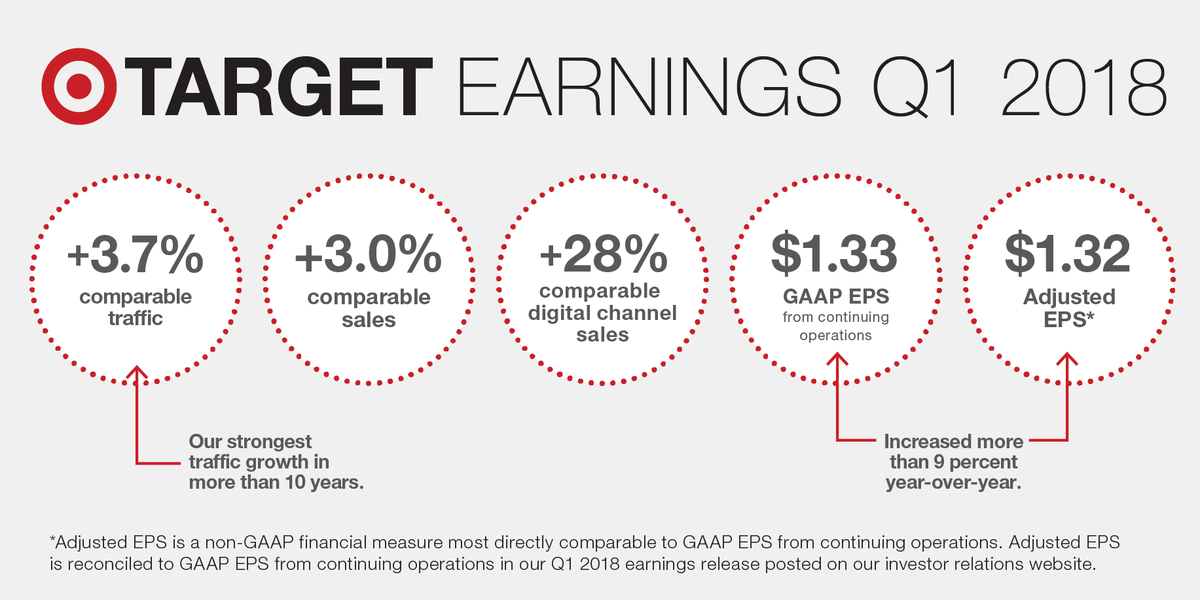 TARGET EARNINGS Q1 2018

+3.7%
comparable traffic

+3.0%
comparable sales

+28%
comparable digital channel sales

$1.33
GAAP EPS
from continuing operations

$1.32
Adjusted EPS*

Our strongest traffic growth in more than 10 years.

Increased more than 9 percent year-over-year.

*Adjusted EPS is a non-GAAP financial measure most directly comparable to GAAP EPS from continuing operations. Adjusted EPS is reconciled to GAAP EPS from continuing operations in our Q1 2018 earnings release posted on our investor relations website.